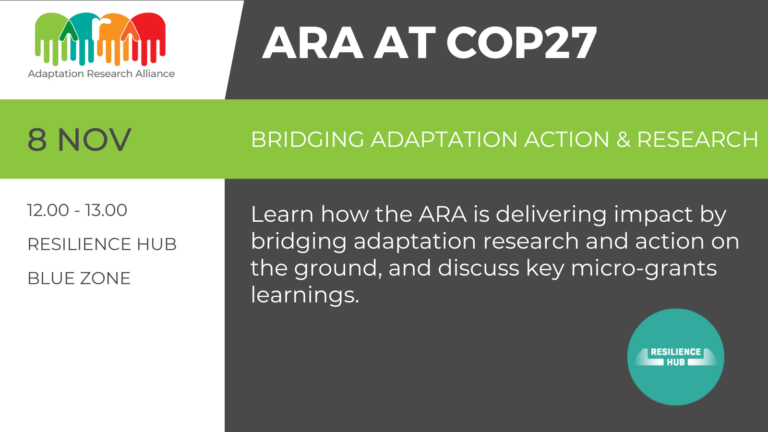 Adaptation Research Alliance

ARA AT COP27

8 NOV

BRIDGING ADAPTATION ACTION & RESEARCH

12.00 - 13.00

RESILIENCE HUB

BLUE ZONE

Learn how the ARA is delivering impact by bridging adaptation research and action on the ground, and discuss key micro-grants learnings.

RESILIENCE HUB